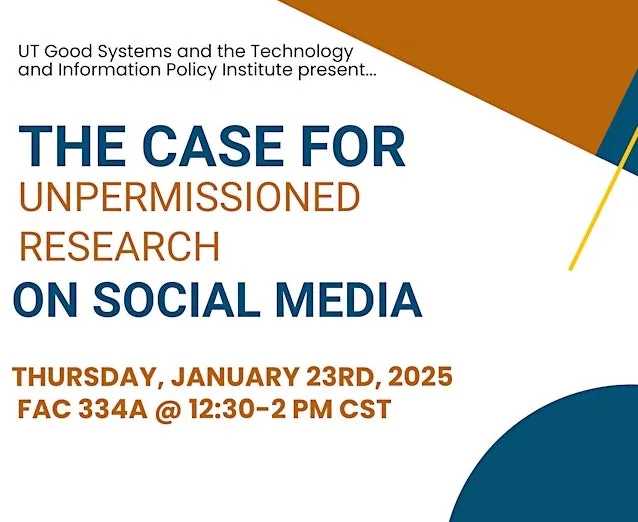 UT Good Systems and the Technology and Information Policy Institute present...

THE CASE FOR
UNPERMISSIONED
RESEARCH
ON SOCIAL MEDIA

THURSDAY, JANUARY 23RD, 2025
FAC 334A @ 12:30-2 PM CST